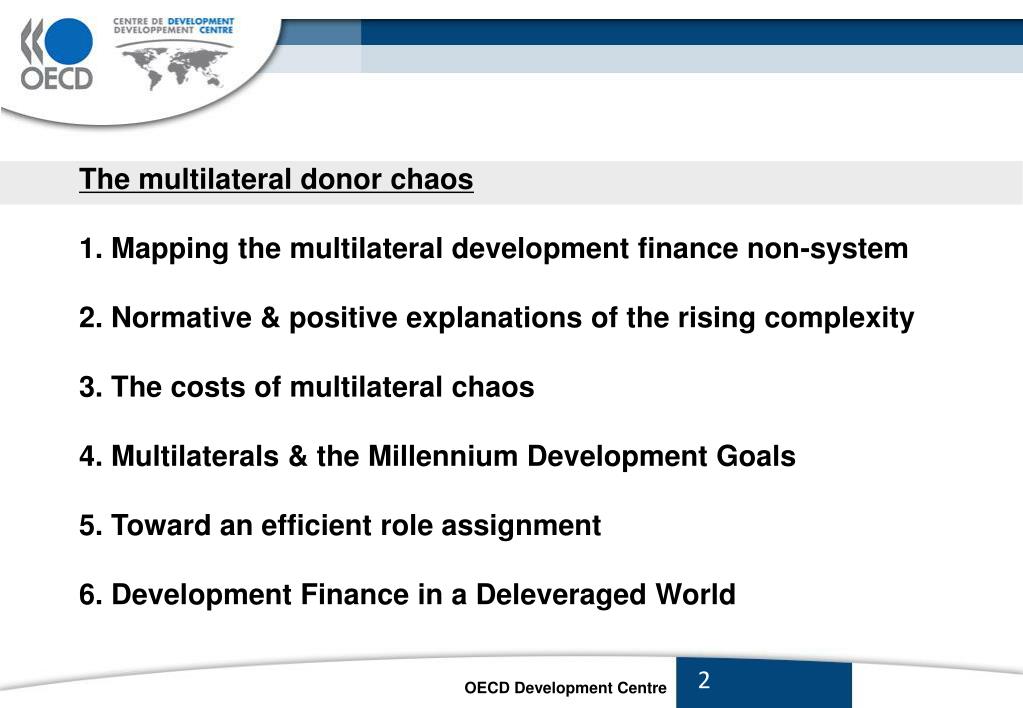 OECD

CENTRE DE DEVELOPMENT
DEVELOPPEMENT CENTRE

The multilateral donor chaos

1. Mapping the multilateral development finance non-system

2. Normative & positive explanations of the rising complexity

3. The costs of multilateral chaos

4. Multilaterals & the Millennium Development Goals

5. Toward an efficient role assignment

6. Development Finance in a Deleveraged World

OECD Development Centre

2